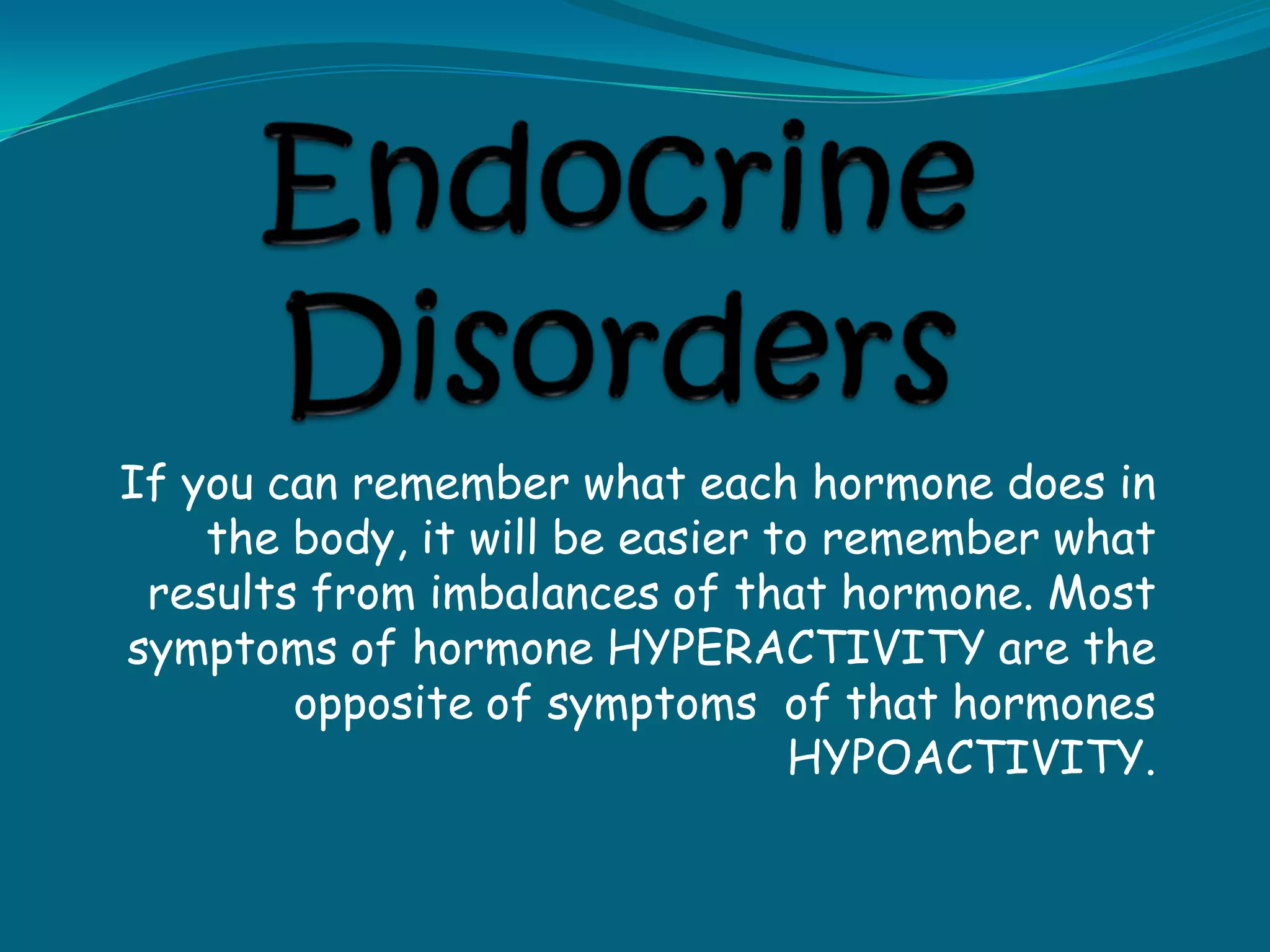 Endocrine Disorders

If you can remember what each hormone does in the body, it will be easier to remember what results from imbalances of that hormone. Most symptoms of hormone HYPERACTIVITY are the opposite of symptoms  of that hormones HYPOACTIVITY.